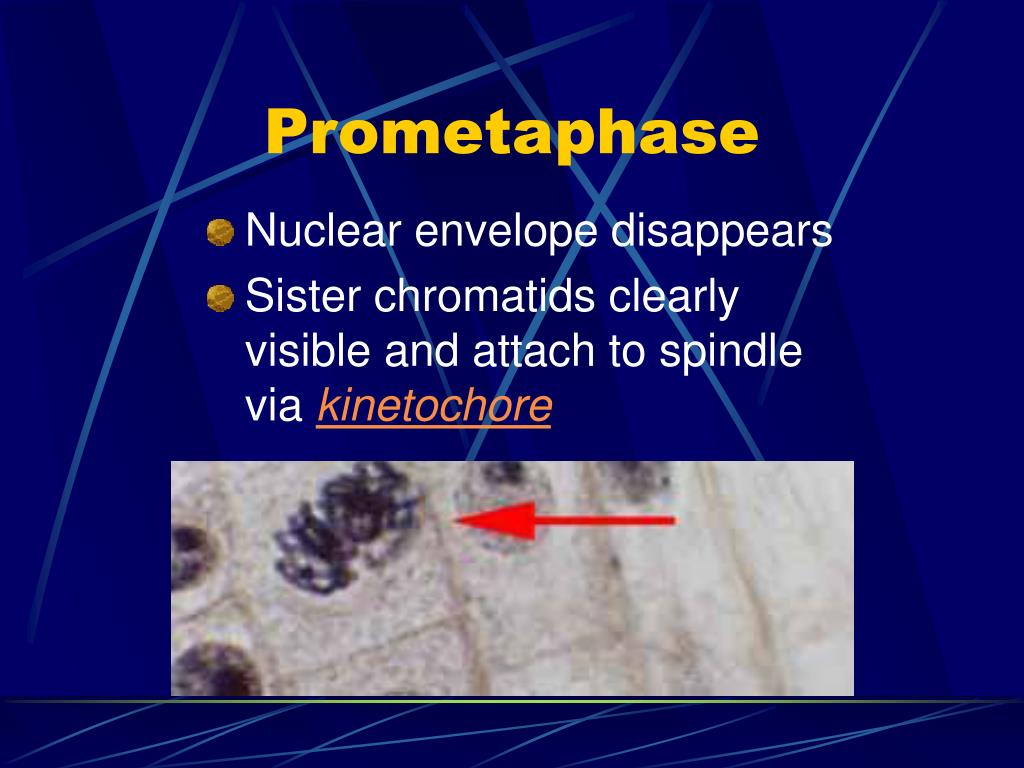 Prometaphase

Nuclear envelope disappears

Sister chromatids clearly visible and attach to spindle via kinetochore